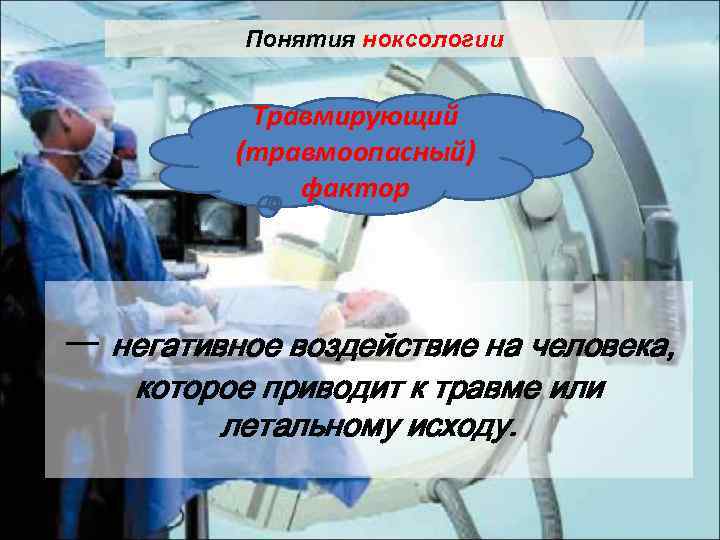 Понятия ноксологии

Травмирующий (травмоопасный) фактор

— негативное воздействие на человека, которое приводит к травме или летальному исходу.